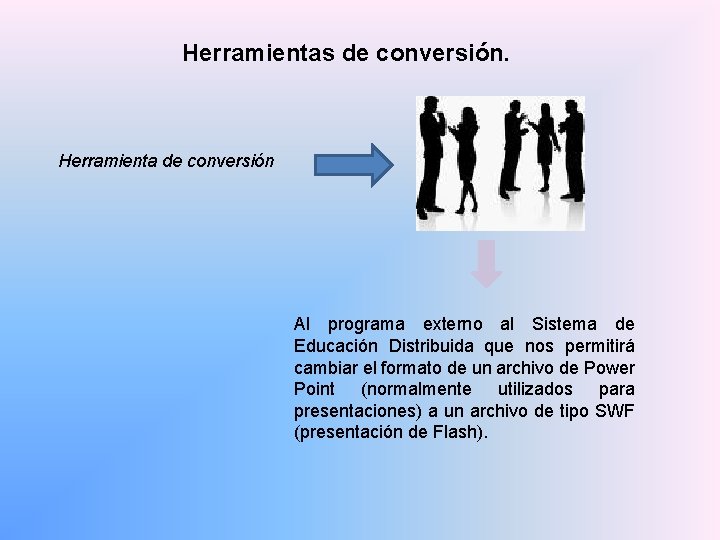 Herramientas de conversión.

Herramienta de conversión

Al programa externo al Sistema de Educación Distribuida que nos permitirá cambiar el formato de un archivo de Power Point (normalmente utilizados para presentaciones) a un archivo de tipo SWF (presentación de Flash).